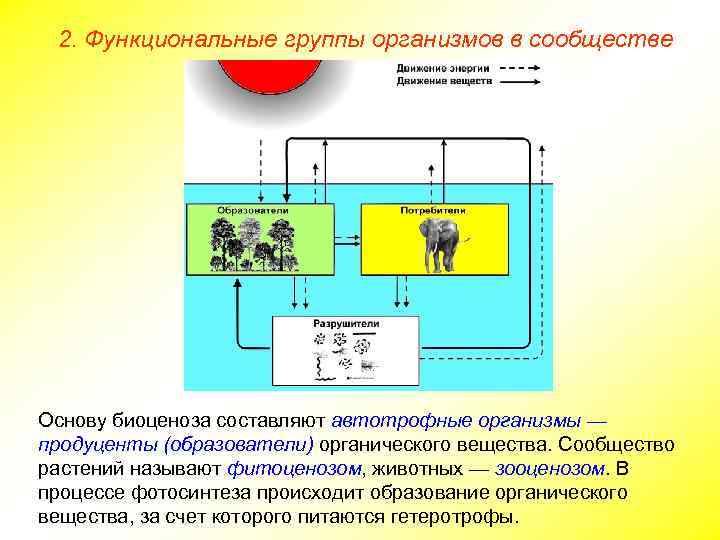 2. Функциональные группы организмов в сообществе

Движение энергии
Движение веществ

Образователи

Потребители

Разрушители

Основу биоценоза составляют автотрофные организмы — продуценты (образователи) органического вещества. Сообщество растений называют фитоценозом, животных — зооценозом. В процессе фотосинтеза происходит образование органического вещества, за счет которого питаются гетеротрофы.